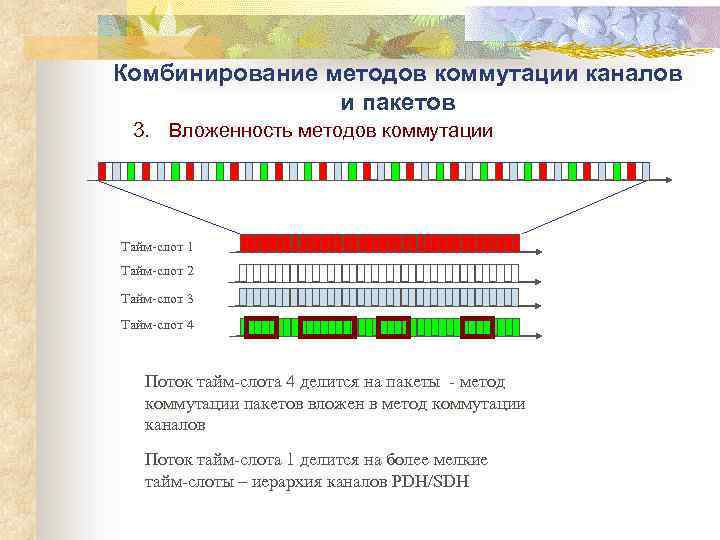 Комбинирование методов коммутации каналов и пакетов

3. Вложенность методов коммутации

Тайм-слот 1
Тайм-слот 2
Тайм-слот 3
Тайм-слот 4

Поток тайм-слота 4 делится на пакеты - метод коммутации пакетов вложен в метод коммутации каналов

Поток тайм-слота 1 делится на более мелкие тайм-слоты – иерархия каналов PDH/SDH